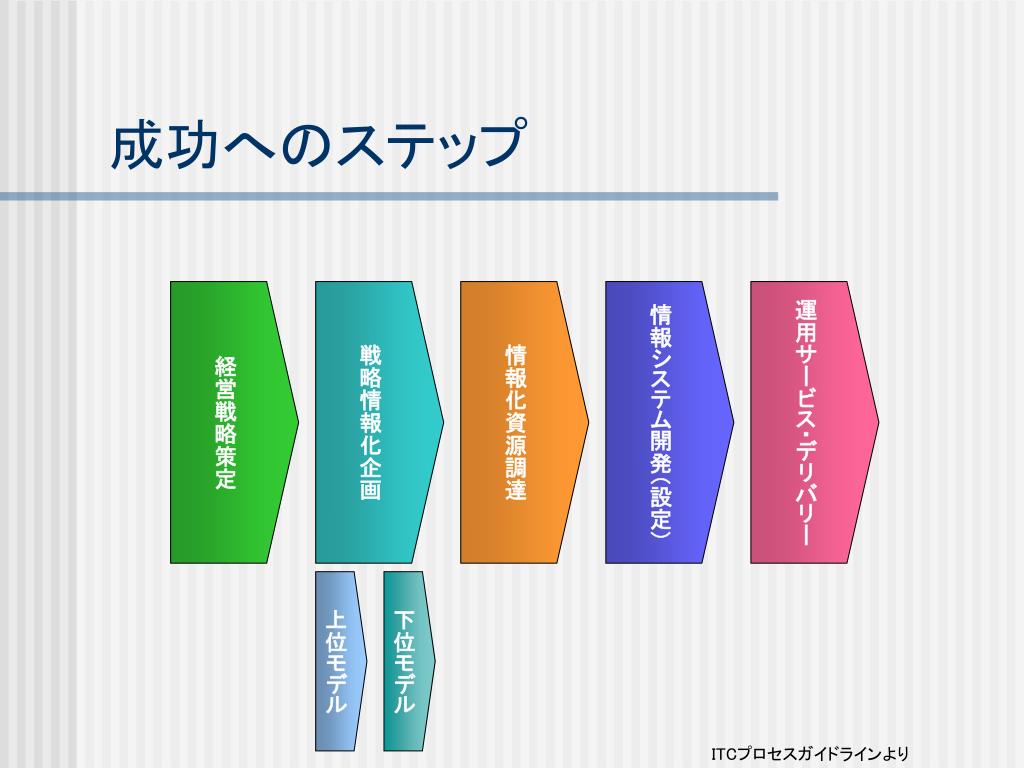 成功へのステップ

経営戦略策定

戦略情報化企画

情報化資源調達

情報システム開発（設定）

運用サービス・デリバリー

上位モデル

下位モデル

ITCプロセスガイドラインより